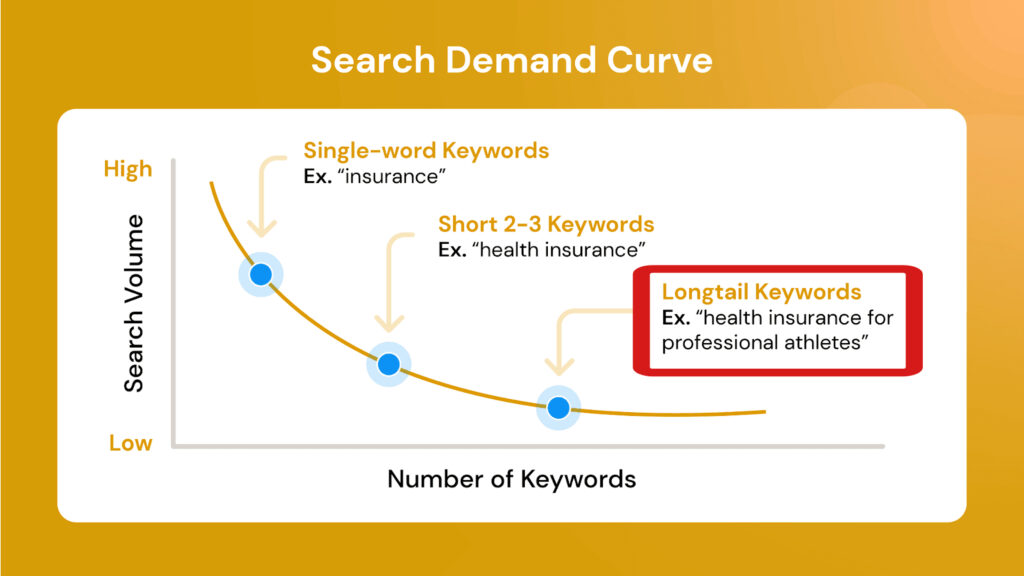 Search Demand Curve

High

Search Volume

Low

Single-word Keywords
Ex. “insurance”

Short 2-3 Keywords
Ex. “health insurance”

Longtail Keywords
Ex. “health insurance for professional athletes”

Number of Keywords